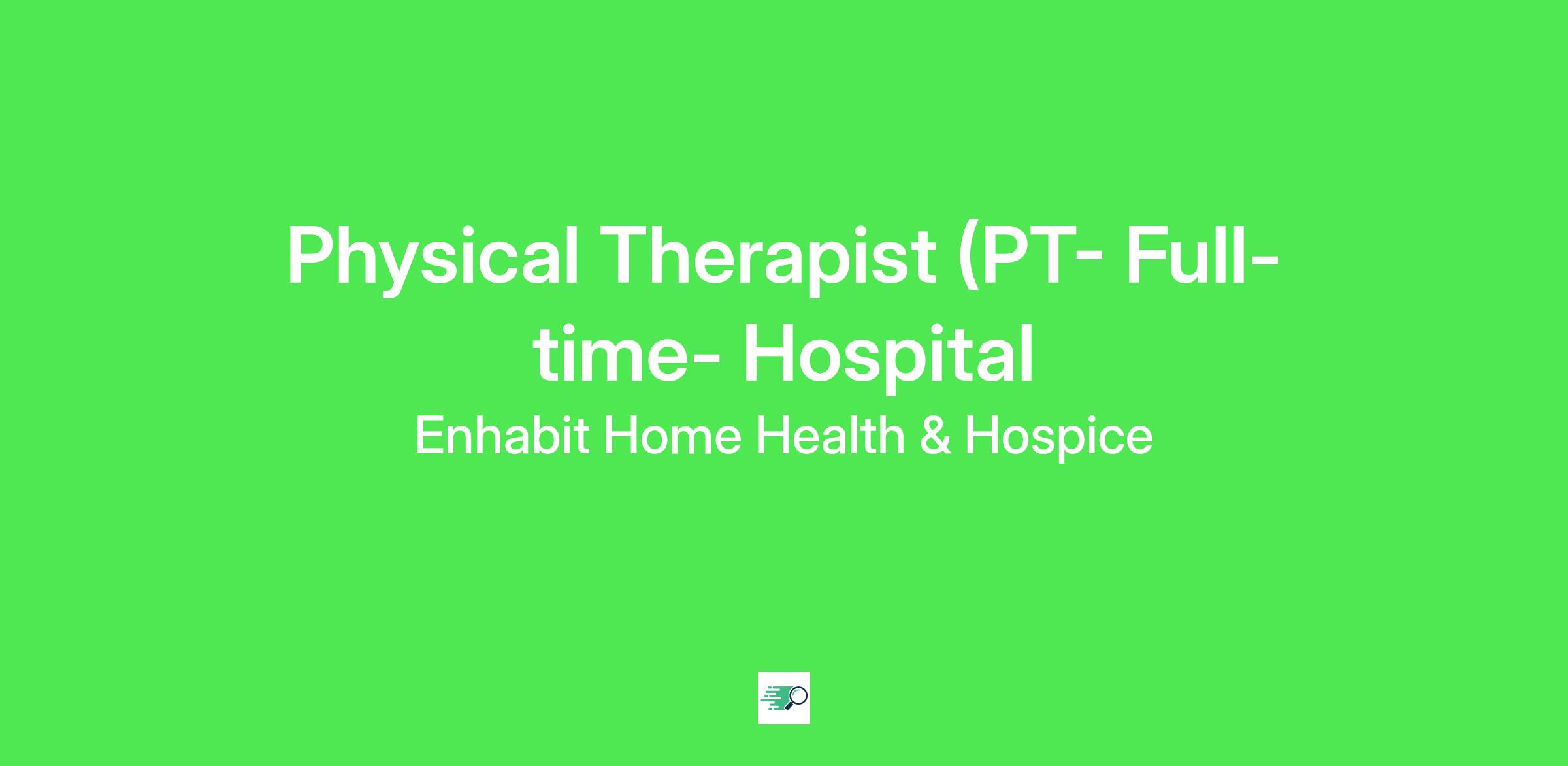 Physical Therapist (PT- Full-time- Hospital

Enhabit Home Health & Hospice